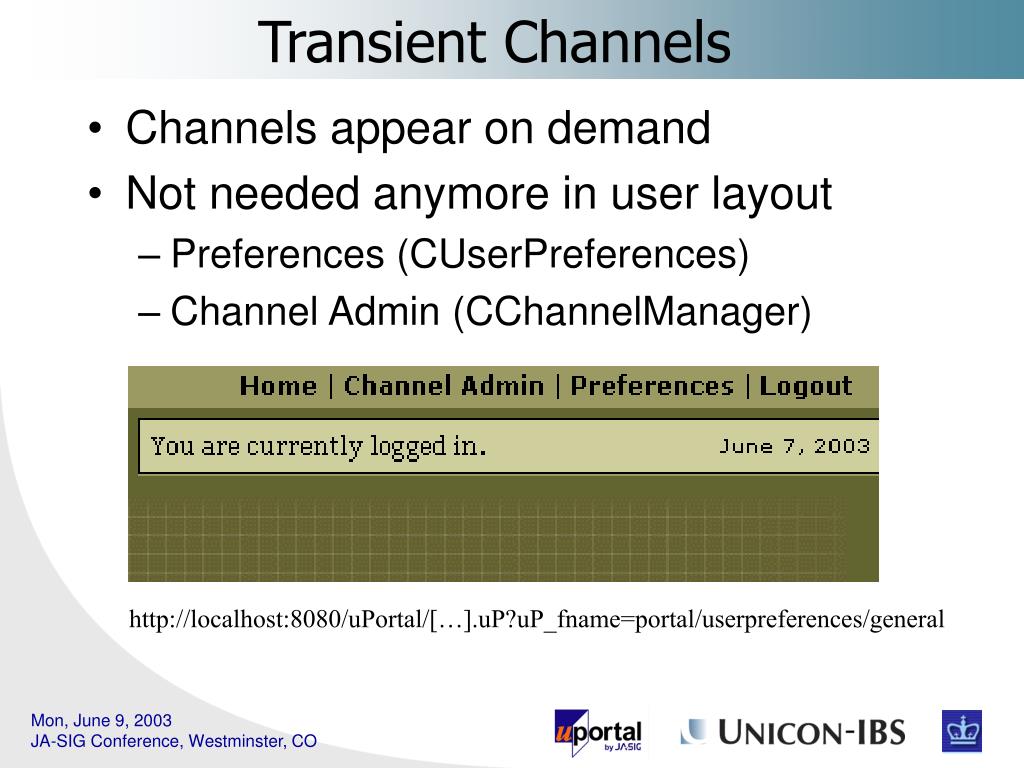 Transient Channels

• Channels appear on demand
• Not needed anymore in user layout
– Preferences (CUserPreferences)
– Channel Admin (CChannelManager)

Home | Channel Admin | Preferences | Logout

You are currently logged in. June 7, 2003

http://localhost:8080/uPortal/[…].uP?uP_fname=portal/userpreferences/general

Mon, June 9, 2003
JA-SIG Conference, Westminster, CO

uportal by JA-SIG

UNICON-IBS